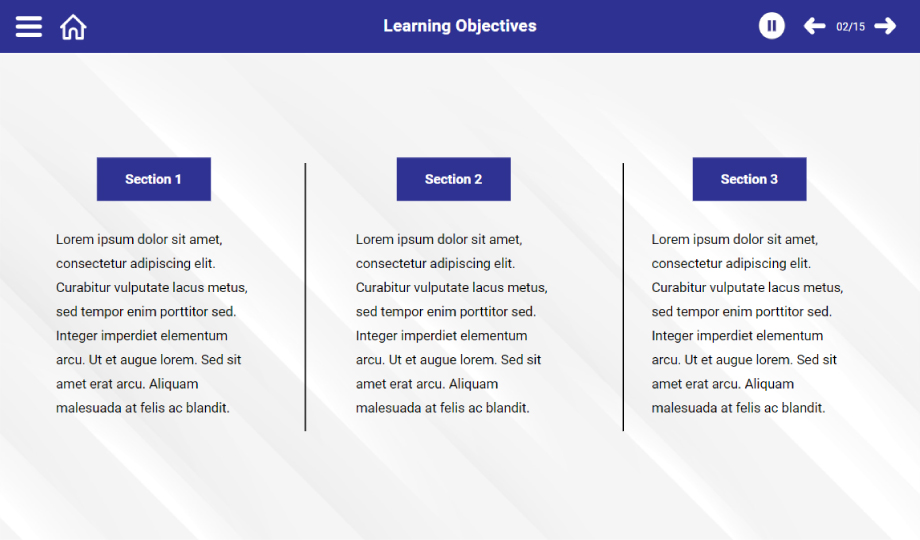 Learning Objectives

02/15

Section 1

Lorem ipsum dolor sit amet, consectetur adipiscing elit. Curabitur vulputate lacus metus, sed tempor enim porttitor sed. Integer imperdiet elementum arcu. Ut et augue lorem. Sed sit amet erat arcu. Aliquam malesuada at felis ac blandit.

Section 2

Lorem ipsum dolor sit amet, consectetur adipiscing elit. Curabitur vulputate lacus metus, sed tempor enim porttitor sed. Integer imperdiet elementum arcu. Ut et augue lorem. Sed sit amet erat arcu. Aliquam malesuada at felis ac blandit.

Section 3

Lorem ipsum dolor sit amet, consectetur adipiscing elit. Curabitur vulputate lacus metus, sed tempor enim porttitor sed. Integer imperdiet elementum arcu. Ut et augue lorem. Sed sit amet erat arcu. Aliquam malesuada at felis ac blandit.